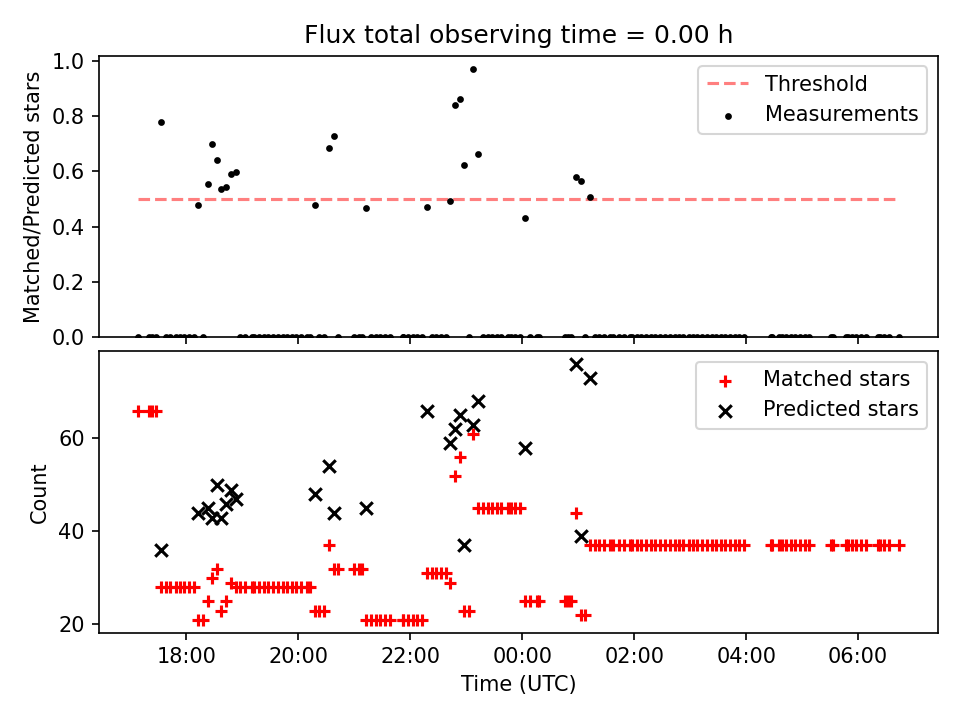 Flux total observing time = 0.00 h

Matched/Predicted stars

1.0
0.8
0.6
0.4
0.2
0.0

Threshold
Measurements

Count

60
40
20

Matched stars
Predicted stars

18:00
20:00
22:00
00:00
02:00
04:00
06:00

Time (UTC)